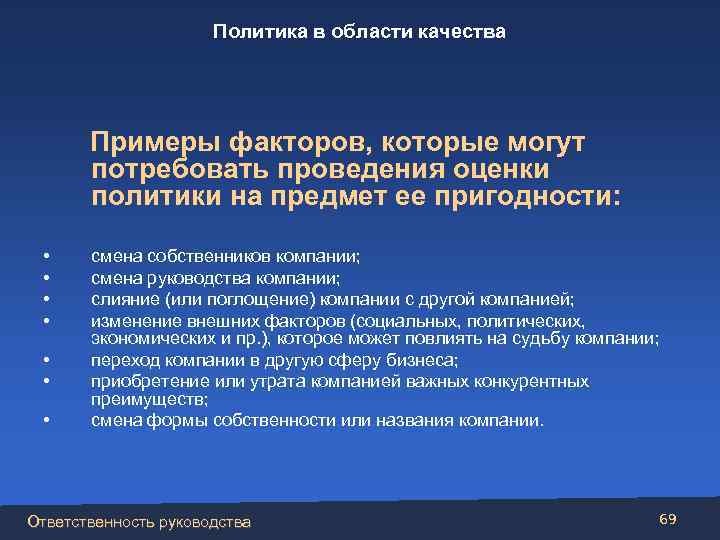 Политика в области качества

Примеры факторов, которые могут потребовать проведения оценки политики на предмет ее пригодности:

• смена собственников компании;
• смена руководства компании;
• слияние (или поглощение) компании с другой компанией;
• изменение внешних факторов (социальных, политических, экономических и пр.), которое может повлиять на судьбу компании;
• переход компании в другую сферу бизнеса;
• приобретение или утрата компанией важных конкурентных преимуществ;
• смена формы собственности или названия компании.

Ответственность руководства

69